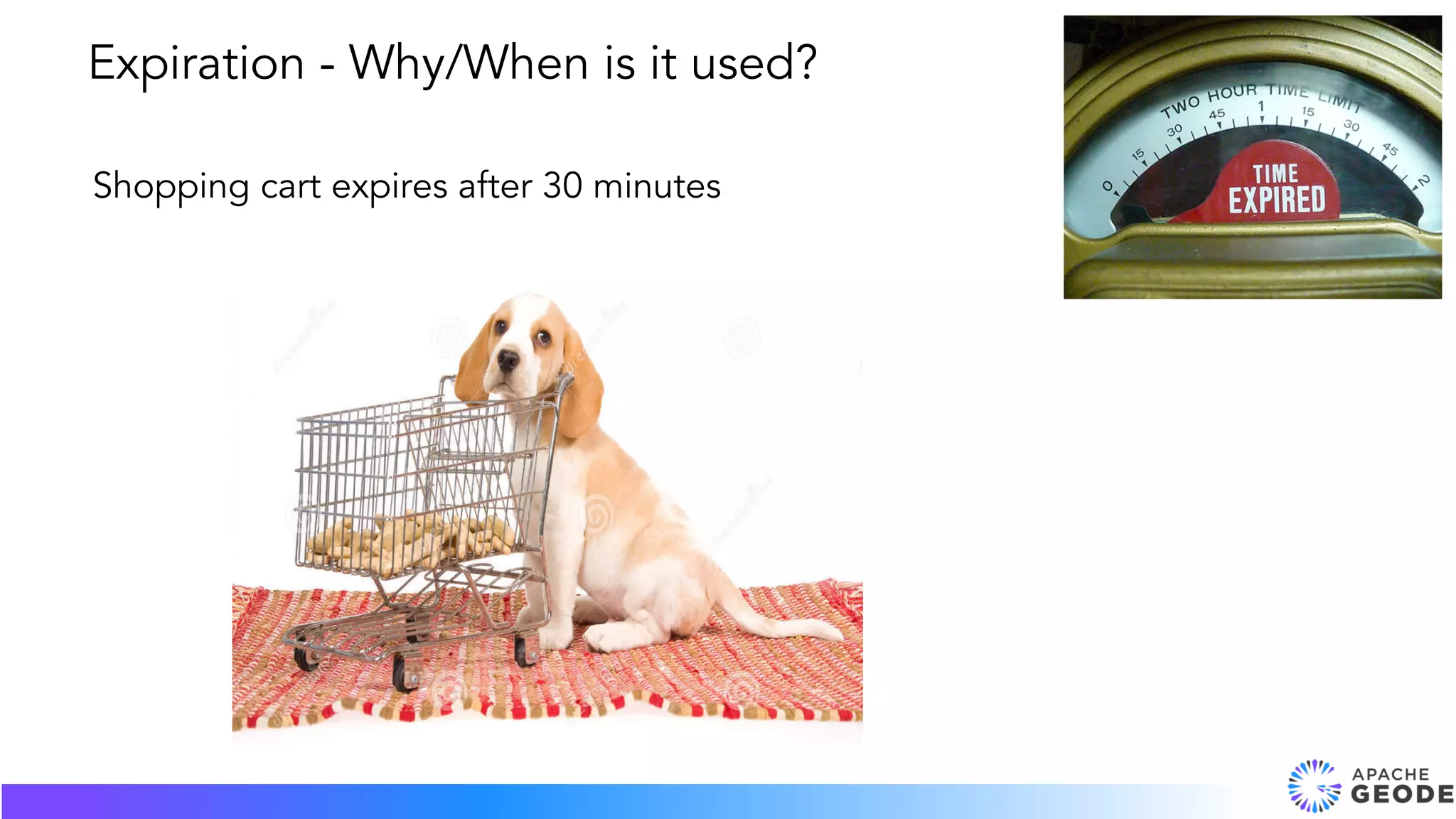 Expiration - Why/When is it used?

Shopping cart expires after 30 minutes

TWO HOUR TIME LIMIT
0 15 30 45 1 15 30 45 2
TIME EXPIRED

APACHE GEODE